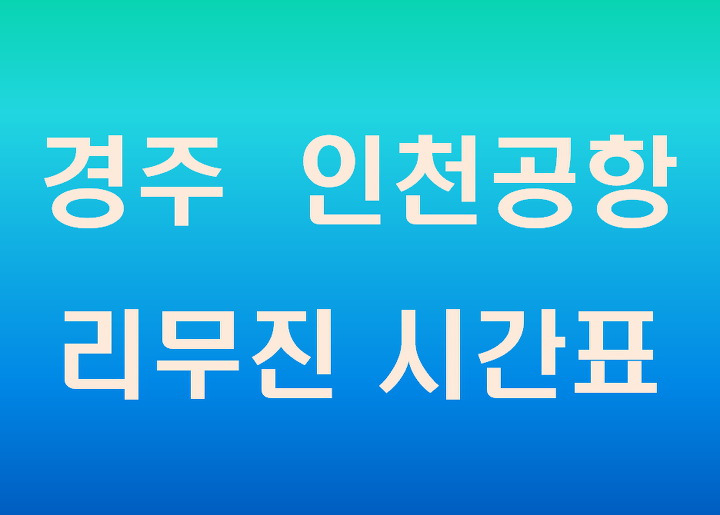 경주 인천공항

리무진 시간표